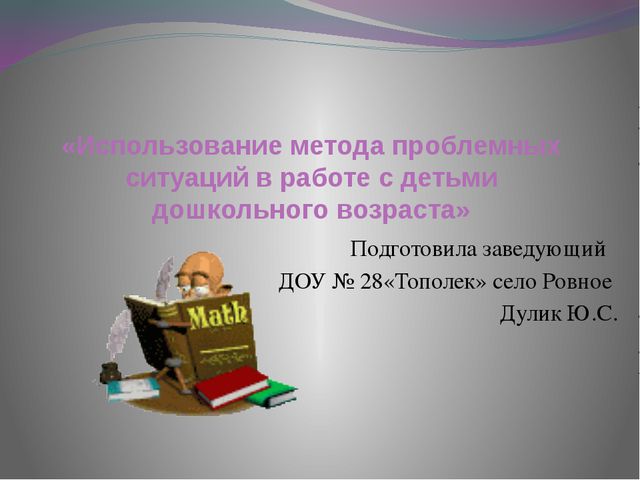 «Использование метода проблемных ситуаций в работе с детьми дошкольного возраста»

Подготовила заведующий
ДОУ № 28«Тополек» село Ровное
Дулик Ю.С.

Math